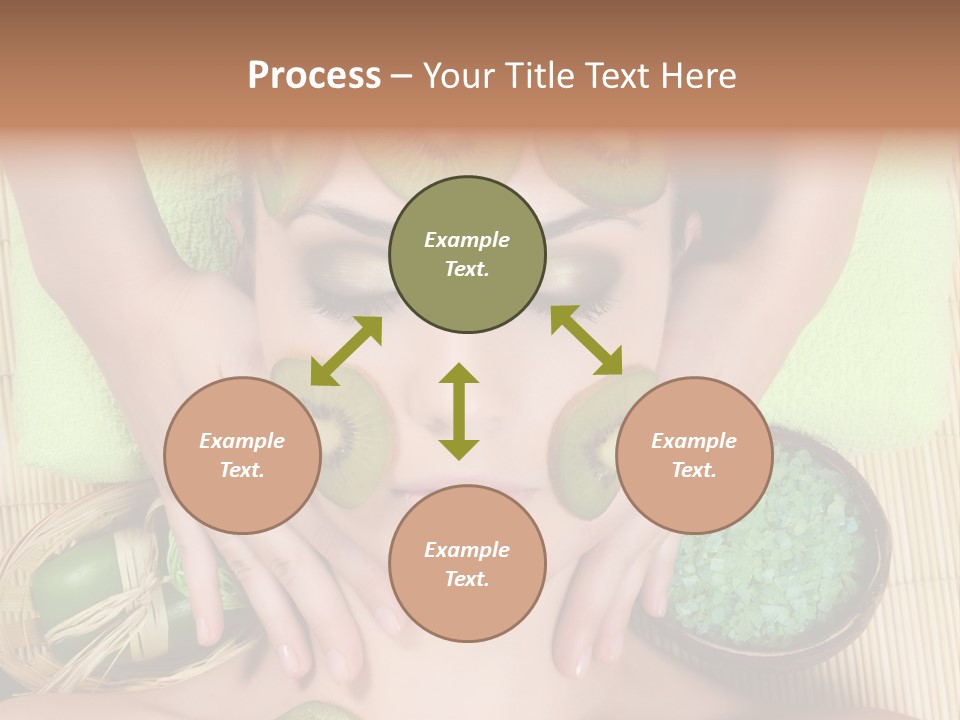 Process – Your Title Text Here

Example Text.

Example Text.

Example Text.

Example Text.